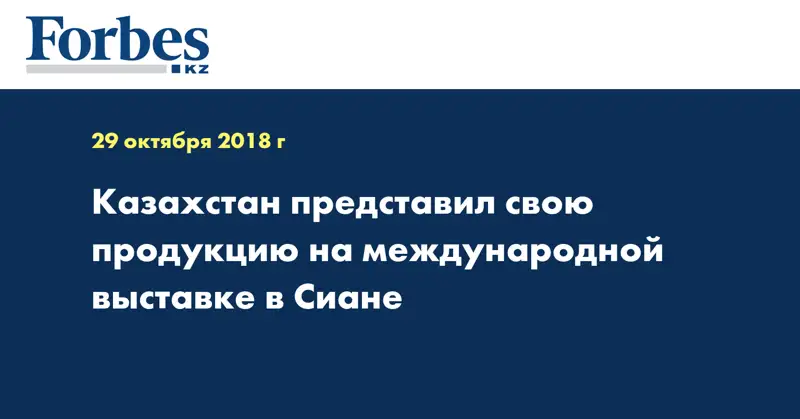 Forbes
KZ

29 октября 2018 г

Казахстан представил свою продукцию на международной выставке в Сиане